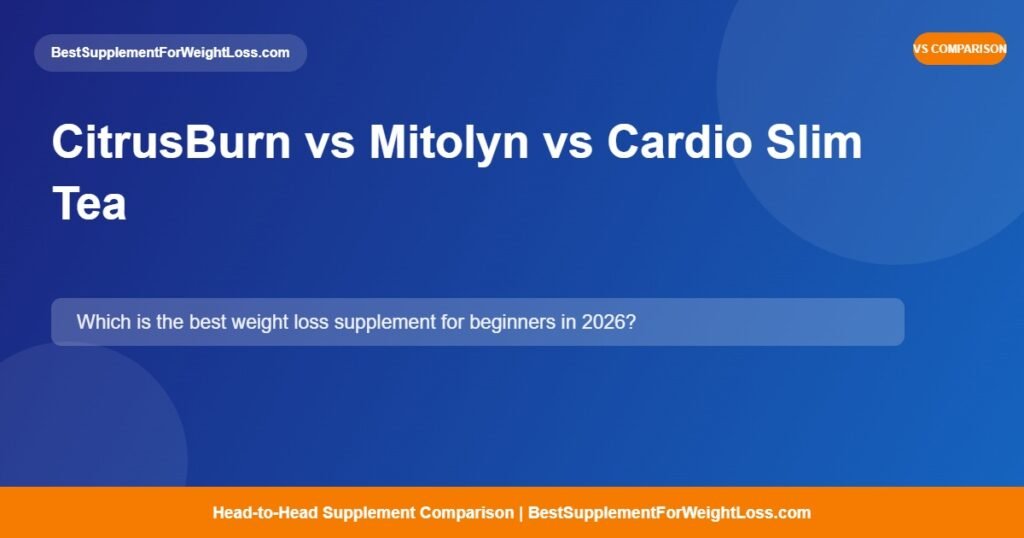 BestSupplementForWeightLoss.com

VS COMPARISON

CitrusBurn vs Mitolyn vs Cardio Slim Tea

Which is the best weight loss supplement for beginners in 2026?

Head-to-Head Supplement Comparison | BestSupplementForWeightLoss.com